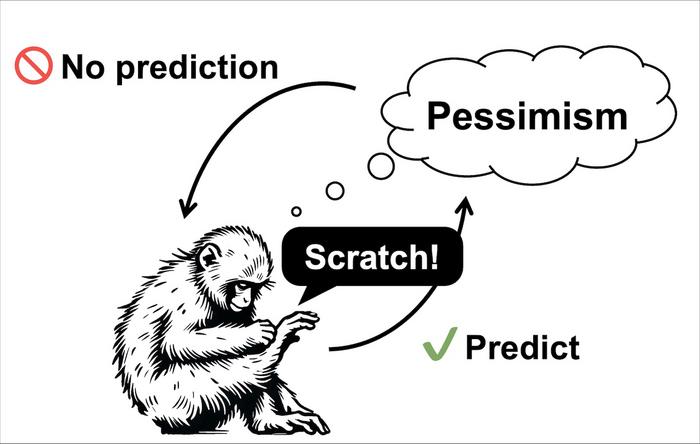 No prediction

Pessimism

Scratch!

Predict